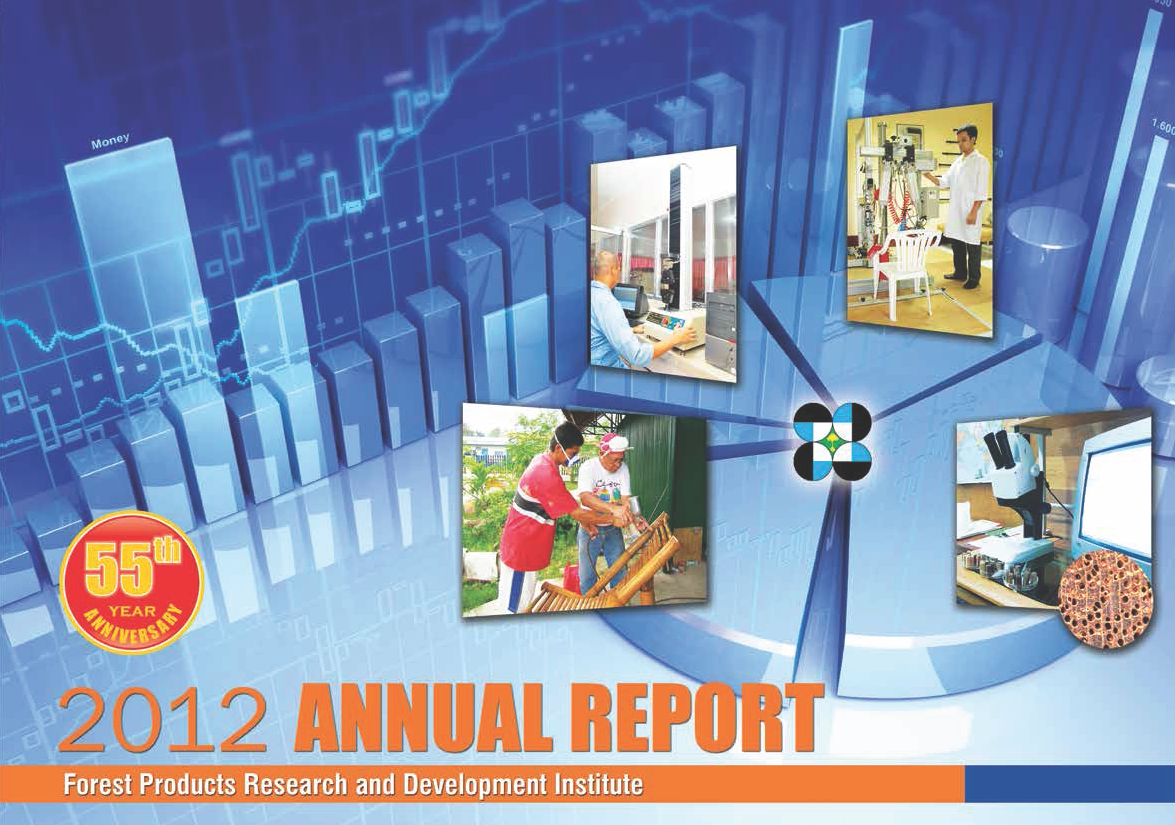 Money

1.600

55th YEAR ANNIVERSARY

2012 ANNUAL REPORT

Forest Products Research and Development Institute